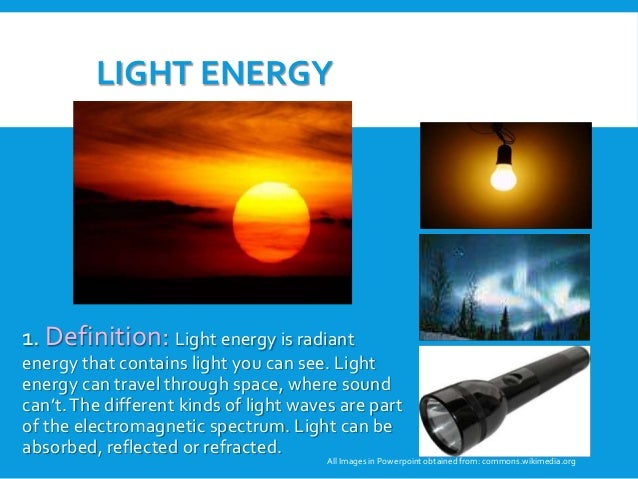 LIGHT ENERGY

1. Definition: Light energy is radiant energy that contains light you can see. Light energy can travel through space, where sound can't. The different kinds of light waves are part of the electromagnetic spectrum. Light can be absorbed, reflected or refracted.

All Images in Powerpoint obtained from: commons.wikimedia.org